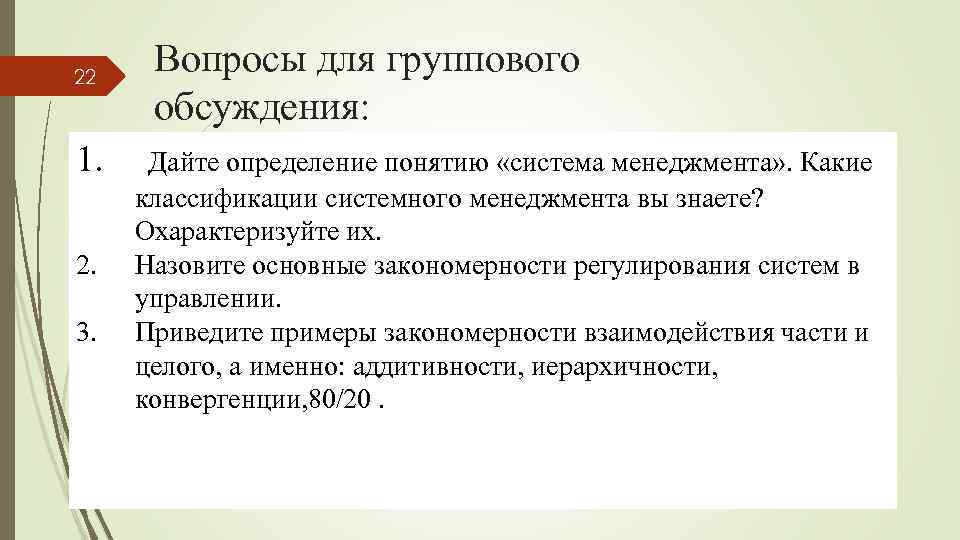 22

Вопросы для группового обсуждения:

1. Дайте определение понятию «система менеджмента». Какие классификации системного менеджмента вы знаете? Охарактеризуйте их.
2. Назовите основные закономерности регулирования систем в управлении.
3. Приведите примеры закономерности взаимодействия части и целого, а именно: аддитивности, иерархичности, конвергенции,80/20 .